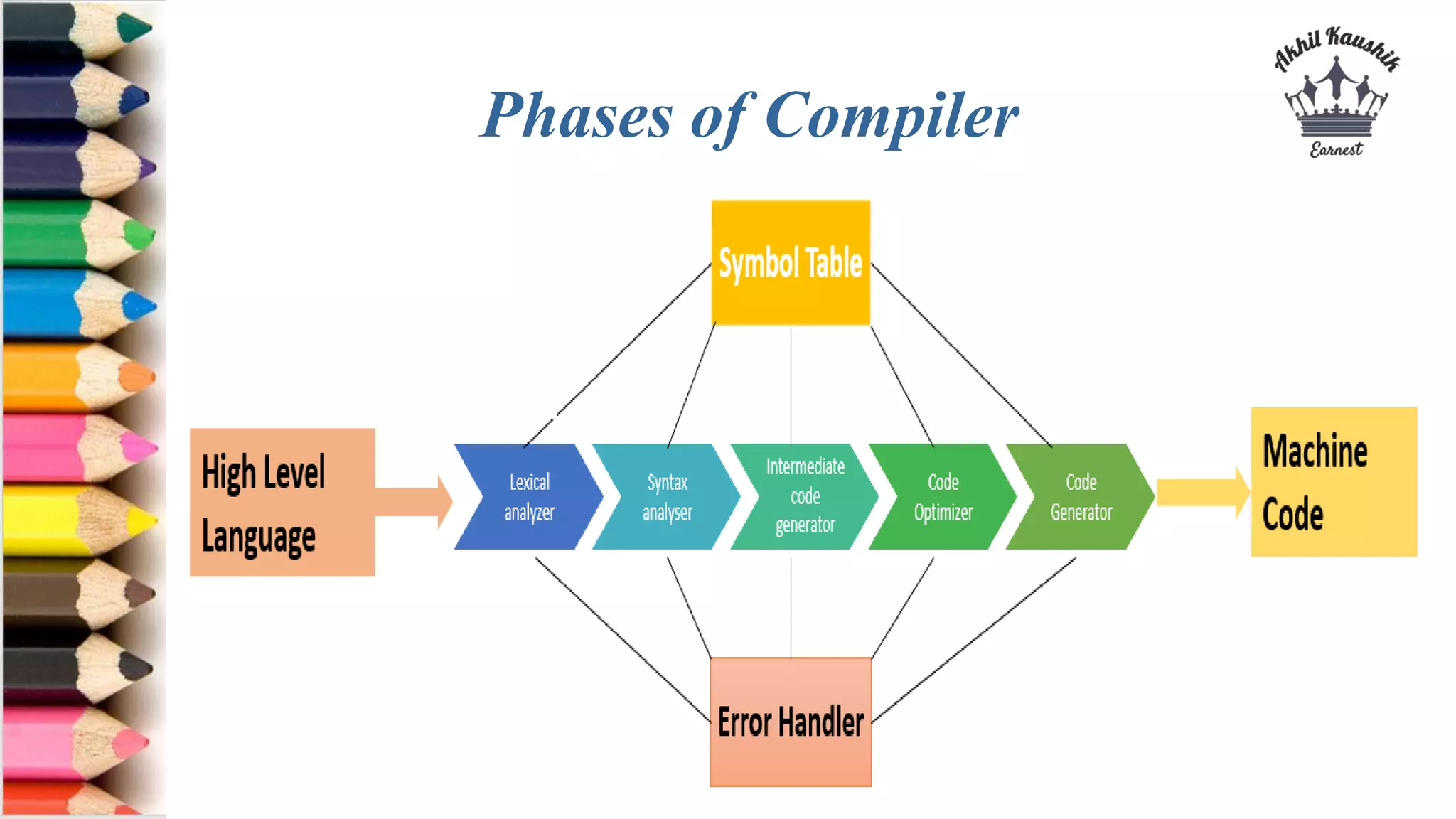 Phases of Compiler

Akhil Kaushik
Earnest

Symbol Table

High Level Language

Lexical analyzer

Syntax analyser

Intermediate code generator

Code Optimizer

Code Generator

Machine Code

Error Handler